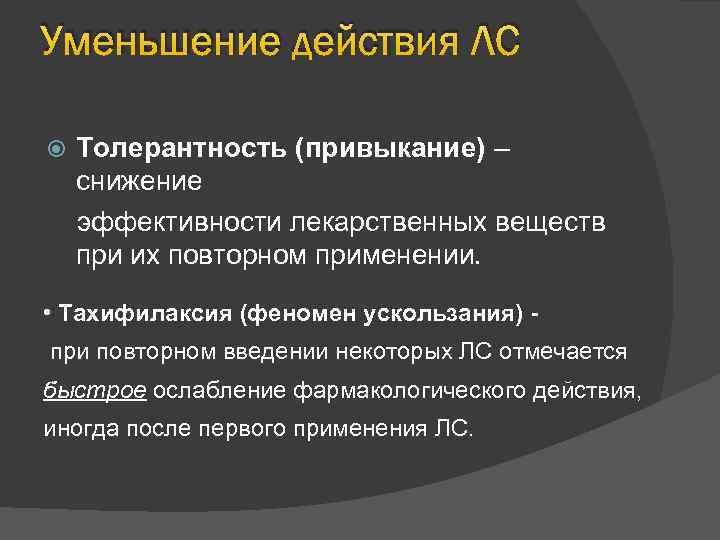 Уменьшение действия ЛС

Толерантность (привыкание) – снижение

эффективности лекарственных веществ при их повторном применении.

• Тахифилаксия (феномен ускользания) -

при повторном введении некоторых ЛС отмечается быстрое ослабление фармакологического действия, иногда после первого применения ЛС.